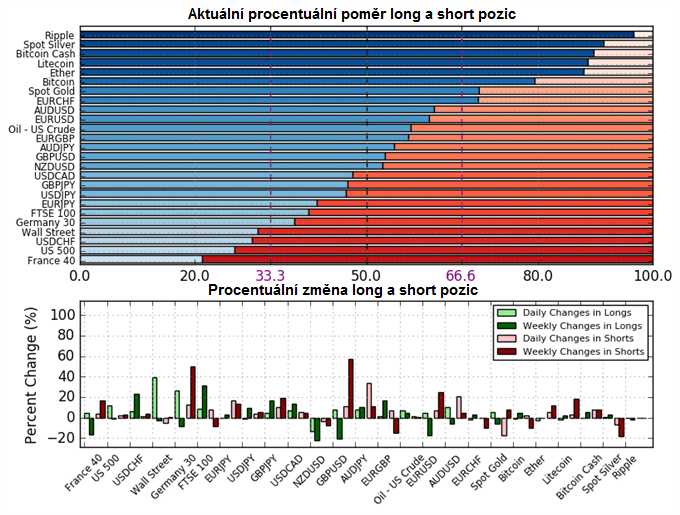 Aktuální procentuální poměr long a short pozic

Ripple
Spot Silver
Bitcoin Cash
Litecoin
Ether
Bitcoin
Spot Gold
EURCHF
AUDUSD
EURUSD
Oil - US Crude
EURGBP
AUDJPY
GBPUSD
NZDUSD
USDCAD
GBPJPY
USDJPY
EURJPY
FTSE 100
Germany 30
Wall Street
USDCHF
US 500
France 40

0.0 20.0 33.3 50.0 66.6 80.0 100.0

Procentuální změna long a short pozic

Percent Change (%)

100
80
60
40
20
0
−20

Daily Changes in Longs
Weekly Changes in Longs
Daily Changes in Shorts
Weekly Changes in Shorts

France 40
US 500
USDCHF
Wall Street
Germany 30
FTSE 100
EURJPY
USDJPY
GBPJPY
USDCAD
NZDUSD
GBPUSD
AUDJPY
EURGBP
Oil - US Crude
EURUSD
AUDUSD
EURCHF
Spot Gold
Bitcoin
Ether
Litecoin
Bitcoin Cash
Spot Silver
Ripple